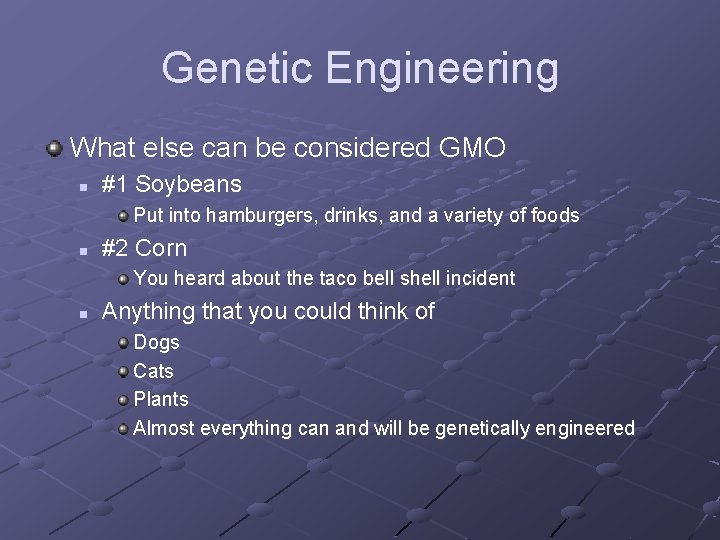 Genetic Engineering

What else can be considered GMO

#1 Soybeans

Put into hamburgers, drinks, and a variety of foods

#2 Corn

You heard about the taco bell shell incident

Anything that you could think of

Dogs

Cats

Plants

Almost everything can and will be genetically engineered